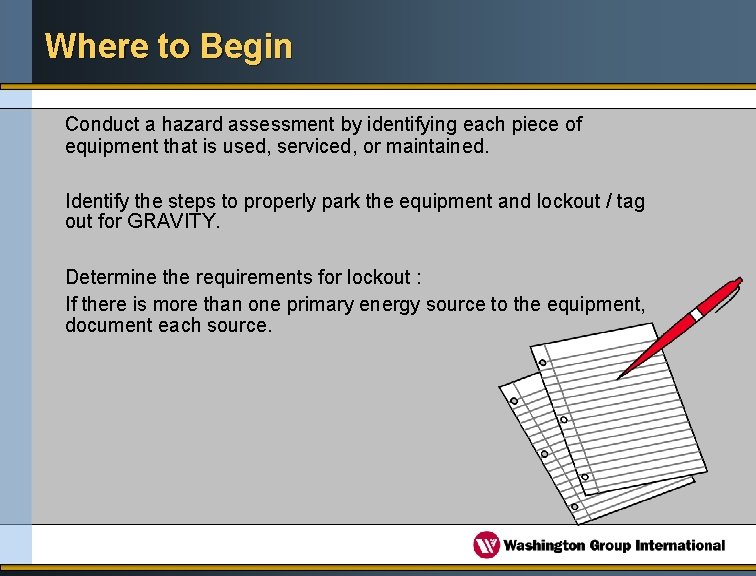 Where to Begin

Conduct a hazard assessment by identifying each piece of equipment that is used, serviced, or maintained.

Identify the steps to properly park the equipment and lockout / tag out for GRAVITY.

Determine the requirements for lockout :

If there is more than one primary energy source to the equipment, document each source.

Washington Group International